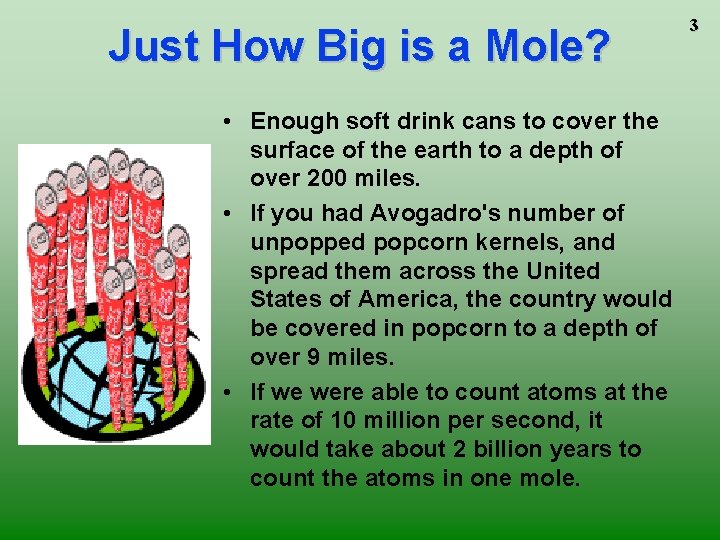 3

Just How Big is a Mole?

• Enough soft drink cans to cover the surface of the earth to a depth of over 200 miles.

• If you had Avogadro's number of unpopped popcorn kernels, and spread them across the United States of America, the country would be covered in popcorn to a depth of over 9 miles.

• If we were able to count atoms at the rate of 10 million per second, it would take about 2 billion years to count the atoms in one mole.